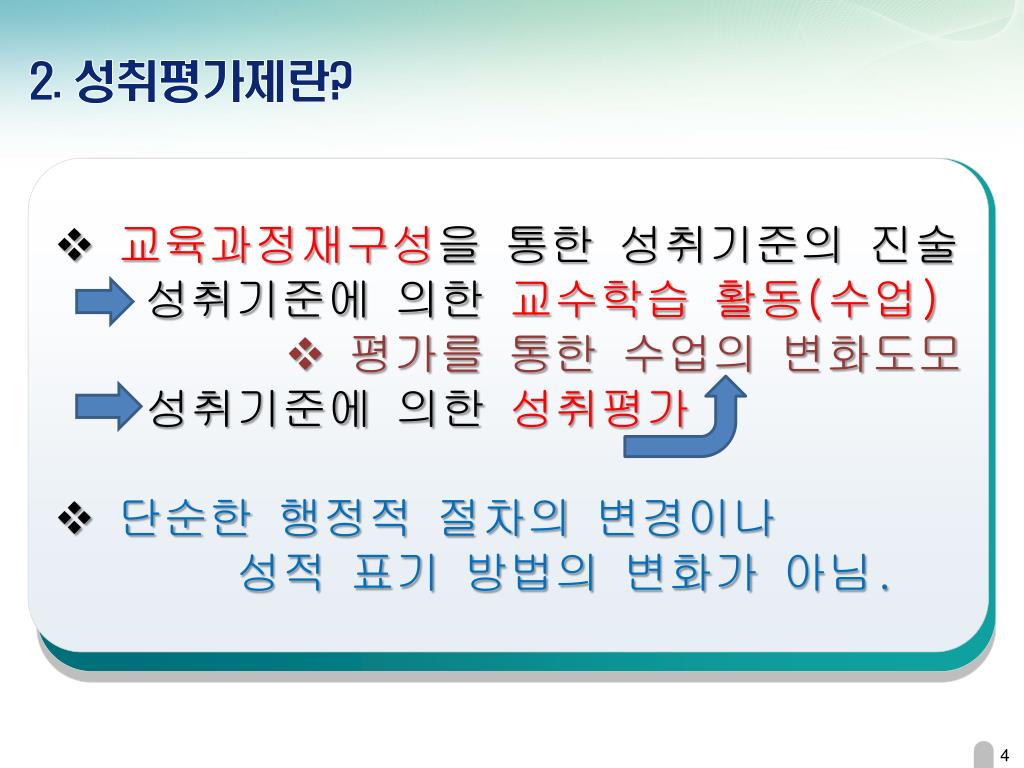 2. 성취평가제란?

❖ 교육과정재구성을 통한 성취기준의 진술
성취기준에 의한 교수학습 활동(수업)
❖ 평가를 통한 수업의 변화도모
성취기준에 의한 성취평가

❖ 단순한 행정적 절차의 변경이나
성적 표기 방법의 변화가 아님.

4